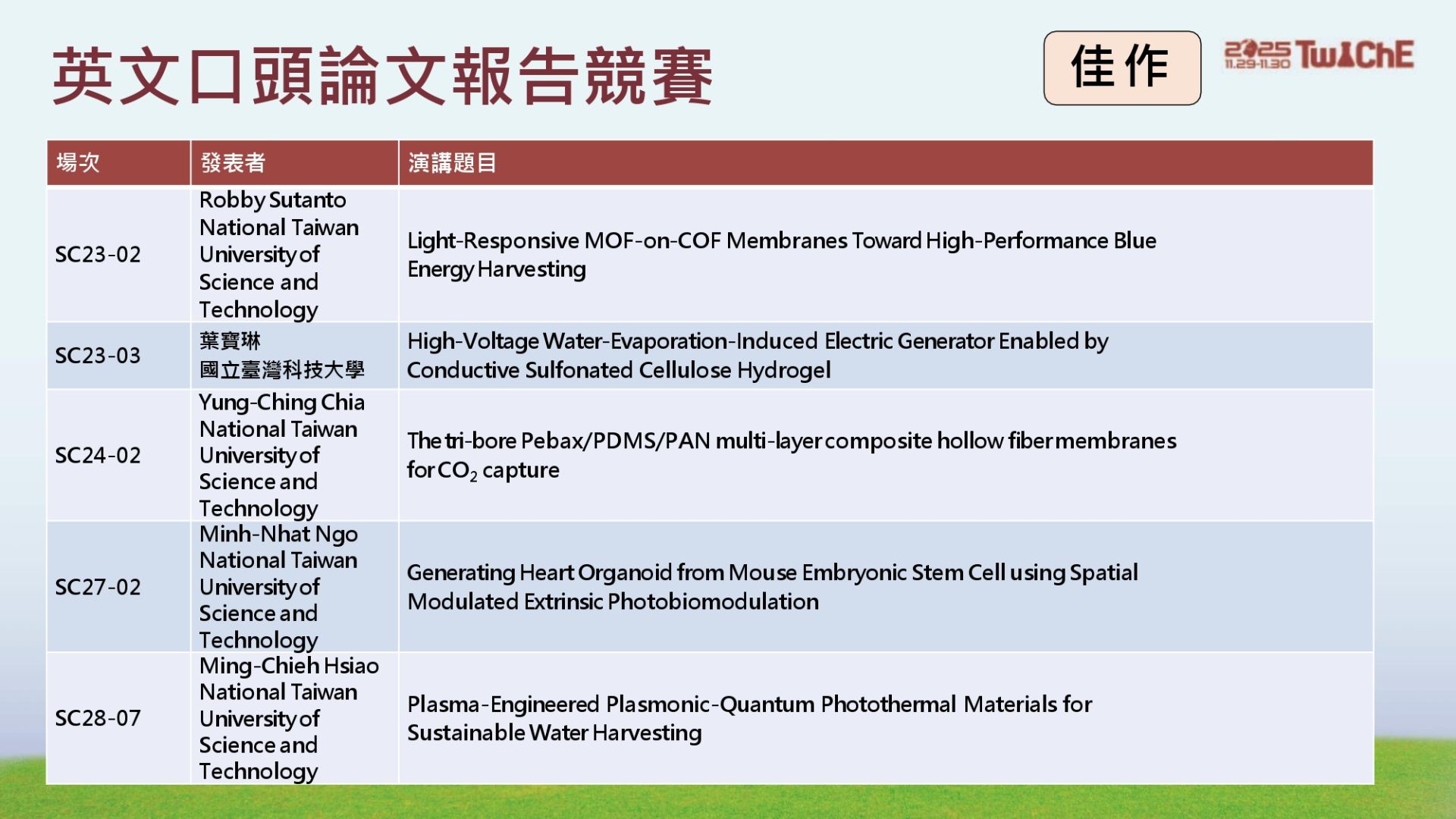 英文口頭論文報告競賽

佳作

2025 11.29-11.30 TwIChE

| 場次 | 發表者 | 演講題目 |
|---|---|---|
| SC23-02 | Robby Sutanto National Taiwan University of Science and Technology | Light-Responsive MOF-on-COF Membranes Toward High-Performance Blue Energy Harvesting |
| SC23-03 | 葉寶琳 國立臺灣科技大學 | High-Voltage Water-Evaporation-Induced Electric Generator Enabled by Conductive Sulfonated Cellulose Hydrogel |
| SC24-02 | Yung-Ching Chia National Taiwan University of Science and Technology | The tri-bore Pebax/PDMS/PAN multi-layer composite hollow fiber membranes for $CO_2$ capture |
| SC27-02 | Minh-Nhat Ngo National Taiwan University of Science and Technology | Generating Heart Organoid from Mouse Embryonic Stem Cell using Spatial Modulated Extrinsic Photobiomodulation |
| SC28-07 | Ming-Chieh Hsiao National Taiwan University of Science and Technology | Plasma-Engineered Plasmonic-Quantum Photothermal Materials for Sustainable Water Harvesting |